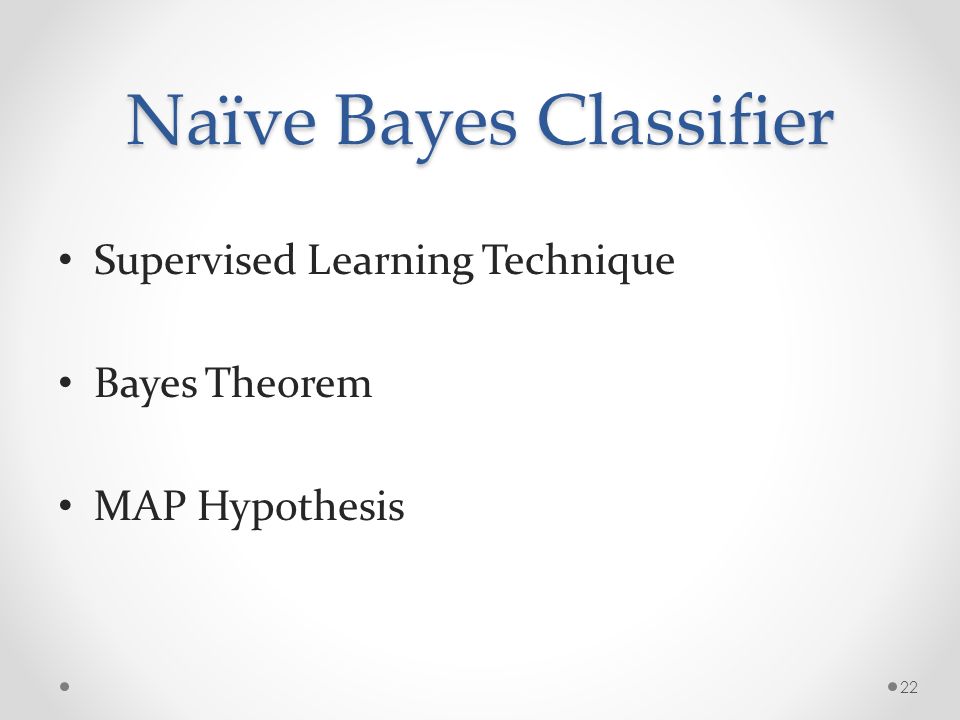 Naïve Bayes Classifier

• Supervised Learning Technique

• Bayes Theorem

• MAP Hypothesis

22